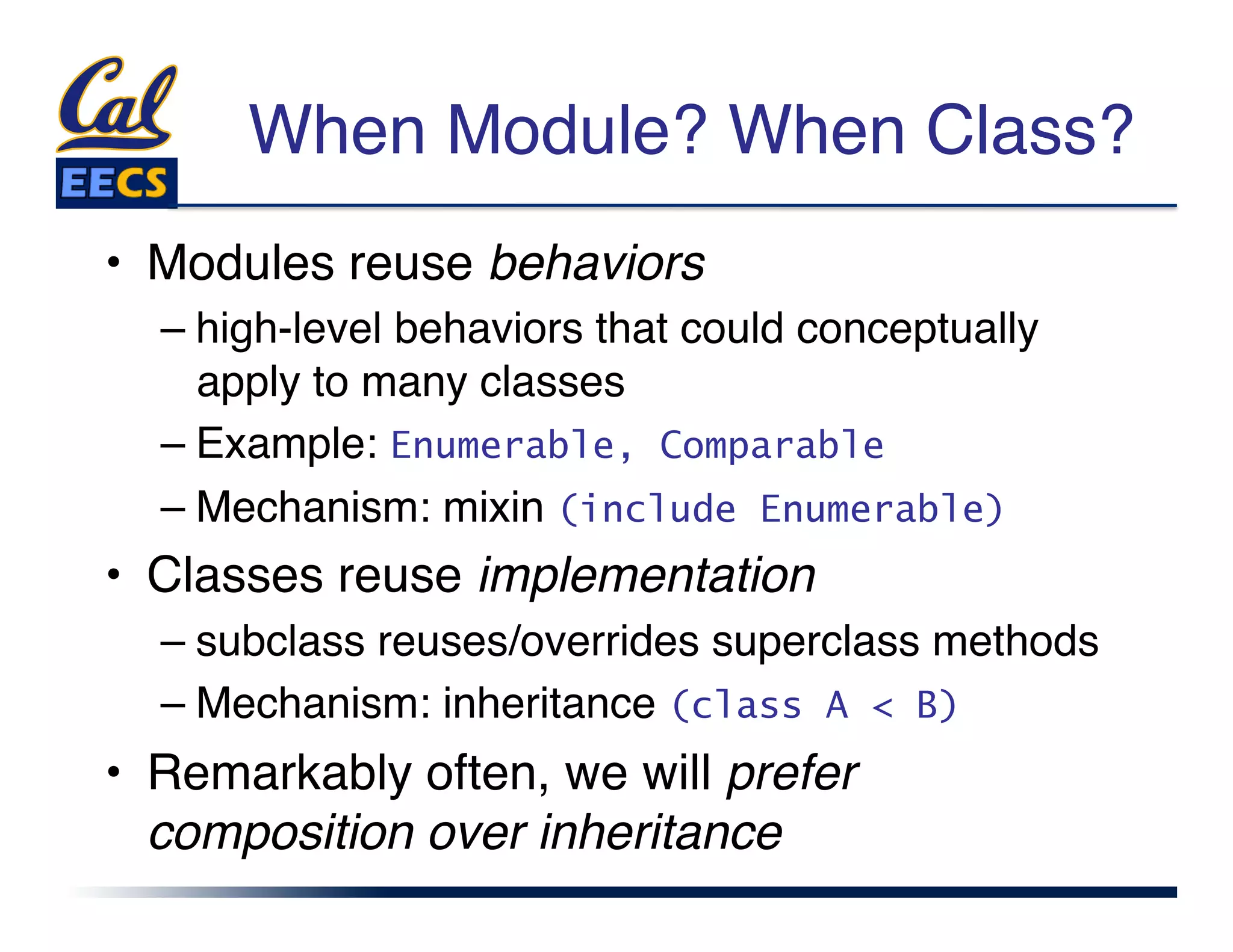 Cal
EECS

When Module? When Class?

• Modules reuse behaviors
– high-level behaviors that could conceptually apply to many classes
– Example: Enumerable, Comparable
– Mechanism: mixin (include Enumerable)

• Classes reuse implementation
– subclass reuses/overrides superclass methods
– Mechanism: inheritance (class A < B)

• Remarkably often, we will prefer composition over inheritance